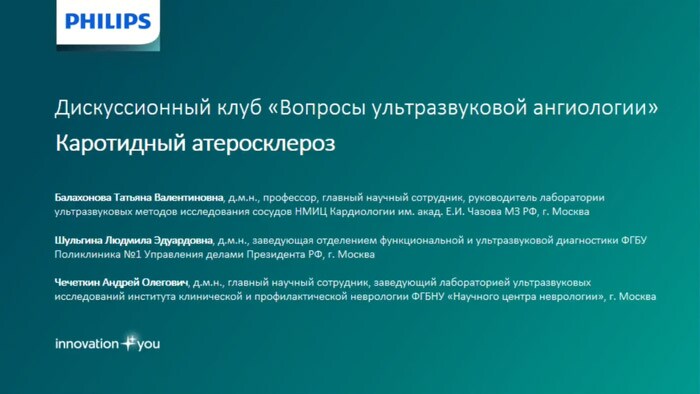 PHILIPS

Дискуссионный клуб «Вопросы ультразвуковой ангиологии»

Каротидный атеросклероз

Балахонова Татьяна Валентиновна, д.м.н., профессор, главный научный сотрудник, руководитель лаборатории ультразвуковых методов исследования сосудов НМИЦ Кардиологии им. акад. Е.И. Чазова МЗ РФ, г. Москва

Шульгина Людмила Эдуардовна, д.м.н., заведующая отделением функциональной и ультразвуковой диагностики ФГБУ Поликлиника №1 Управления делами Президента РФ, г. Москва

Чечеткин Андрей Олегович, д.м.н., главный научный сотрудник, заведующий лабораторией ультразвуковых исследований института клинической и профилактической неврологии ФГБНУ «Научного центра неврологии», г. Москва

innovation + you